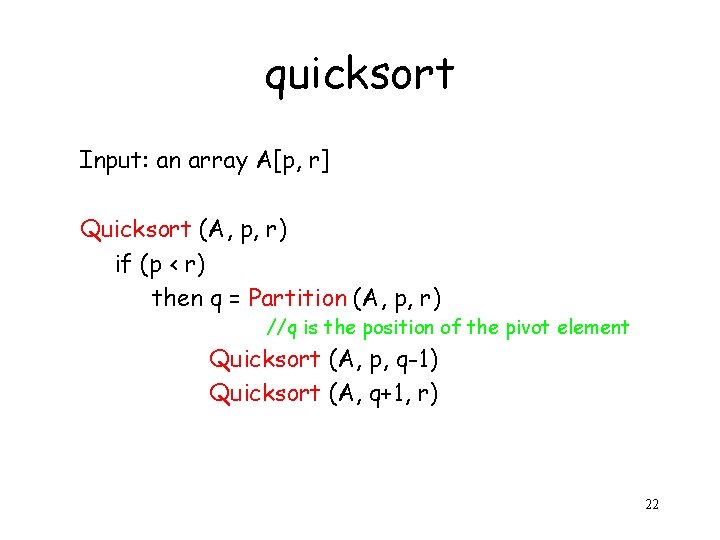 quicksort

Input: an array A[p, r]

Quicksort (A, p, r)
if (p < r)
then q = Partition (A, p, r)
//q is the position of the pivot element
Quicksort (A, p, q-1)
Quicksort (A, q+1, r)

22